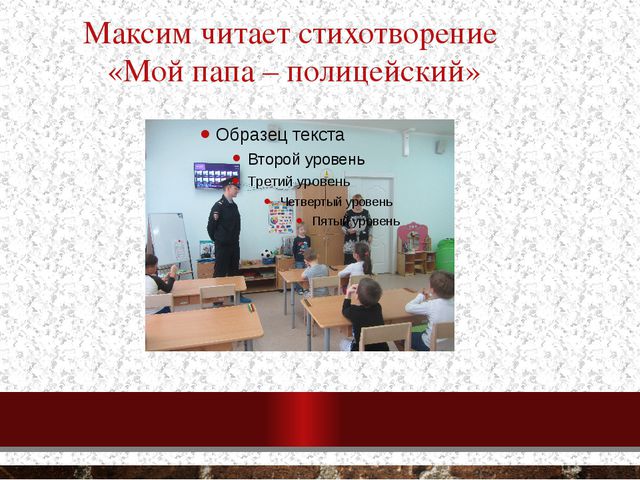 Максим читает стихотворение «Мой папа – полицейский»

Образец текста
Второй уровень
Третий уровень
Четвертый уровень
Пятый уровень